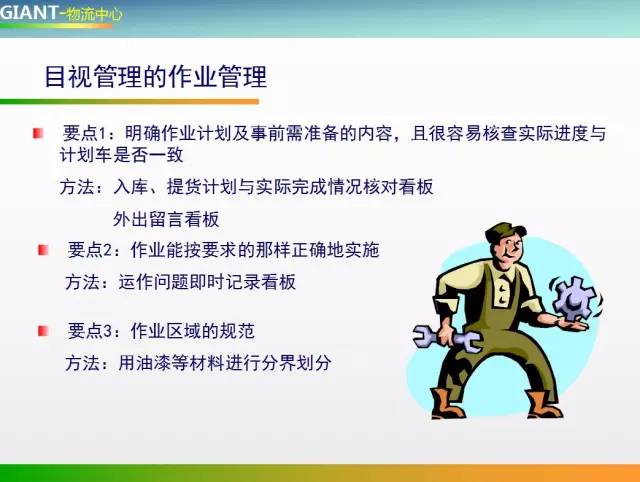 GIANT-物流中心

目视管理的作业管理

要点1：明确作业计划及事前需准备的内容，且很容易核查实际进度与计划车是否一致

方法：入库、提货计划与实际完成情况核对看板

外出留言看板

要点2：作业能按要求的那样正确地实施

方法：运作问题即时记录看板

要点3：作业区域的规范

方法：用油漆等材料进行分界划分